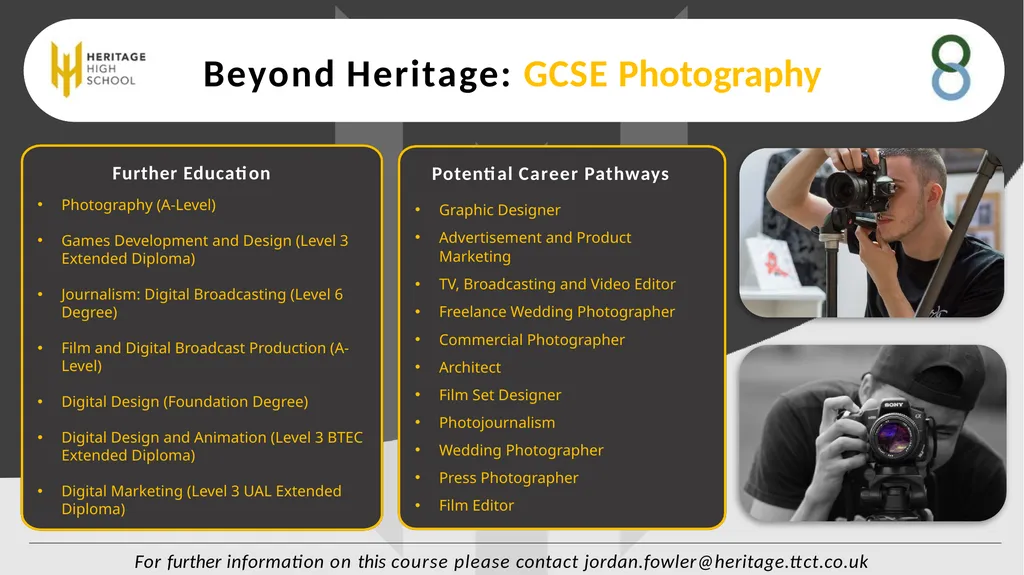 HERITAGE HIGH SCHOOL

Beyond Heritage: GCSE Photography

Further Education

• Photography (A-Level)
• Games Development and Design (Level 3 Extended Diploma)
• Journalism: Digital Broadcasting (Level 6 Degree)
• Film and Digital Broadcast Production (A-Level)
• Digital Design (Foundation Degree)
• Digital Design and Animation (Level 3 BTEC Extended Diploma)
• Digital Marketing (Level 3 UAL Extended Diploma)

Potential Career Pathways

• Graphic Designer
• Advertisement and Product Marketing
• TV, Broadcasting and Video Editor
• Freelance Wedding Photographer
• Commercial Photographer
• Architect
• Film Set Designer
• Photojournalism
• Wedding Photographer
• Press Photographer
• Film Editor

For further information on this course please contact jordan.fowler@heritage.ttct.co.uk